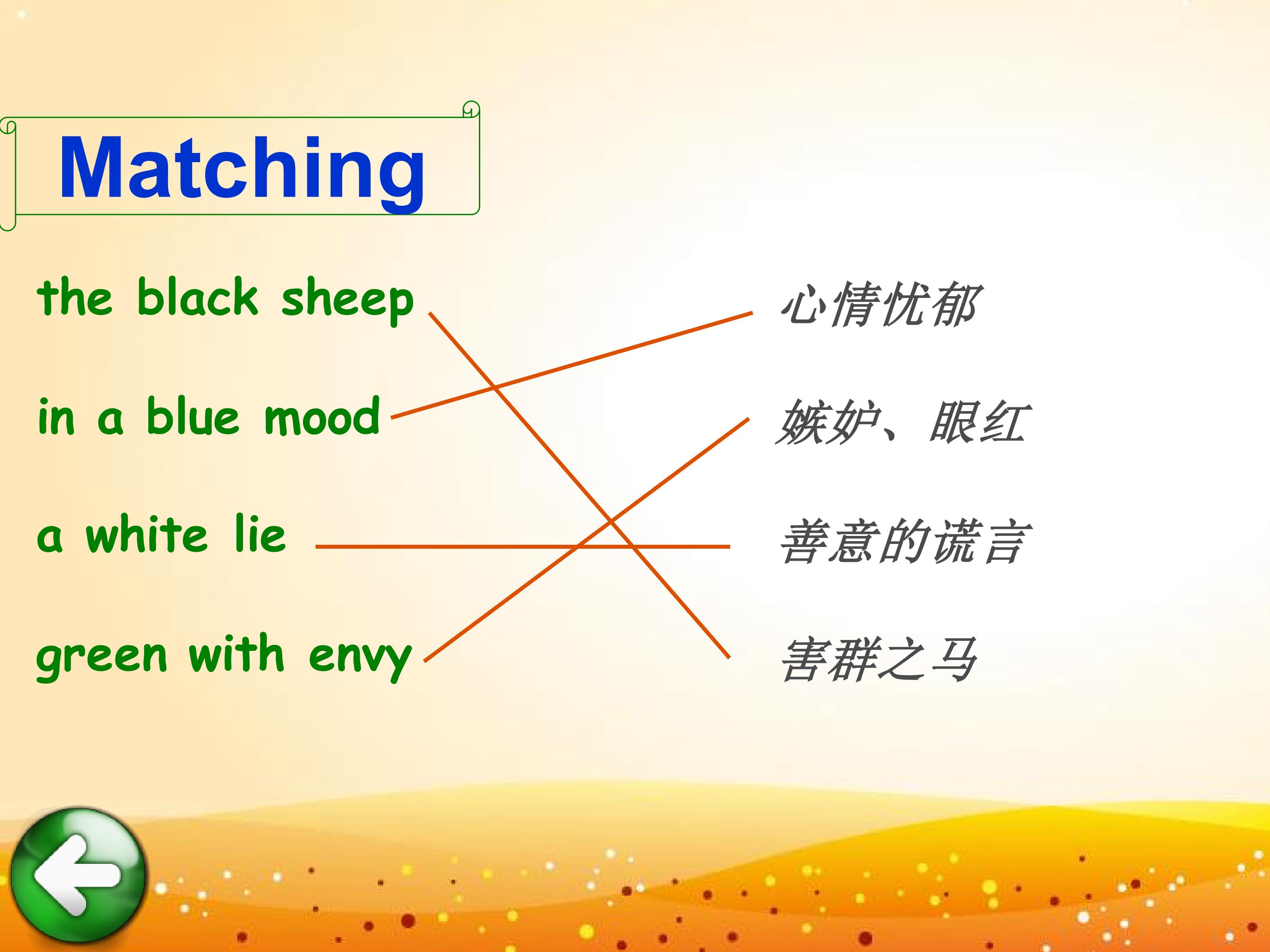 Matching

the black sheep

in a blue mood

a white lie

green with envy

心情忧郁

嫉妒、眼红

善意的谎言

害群之马